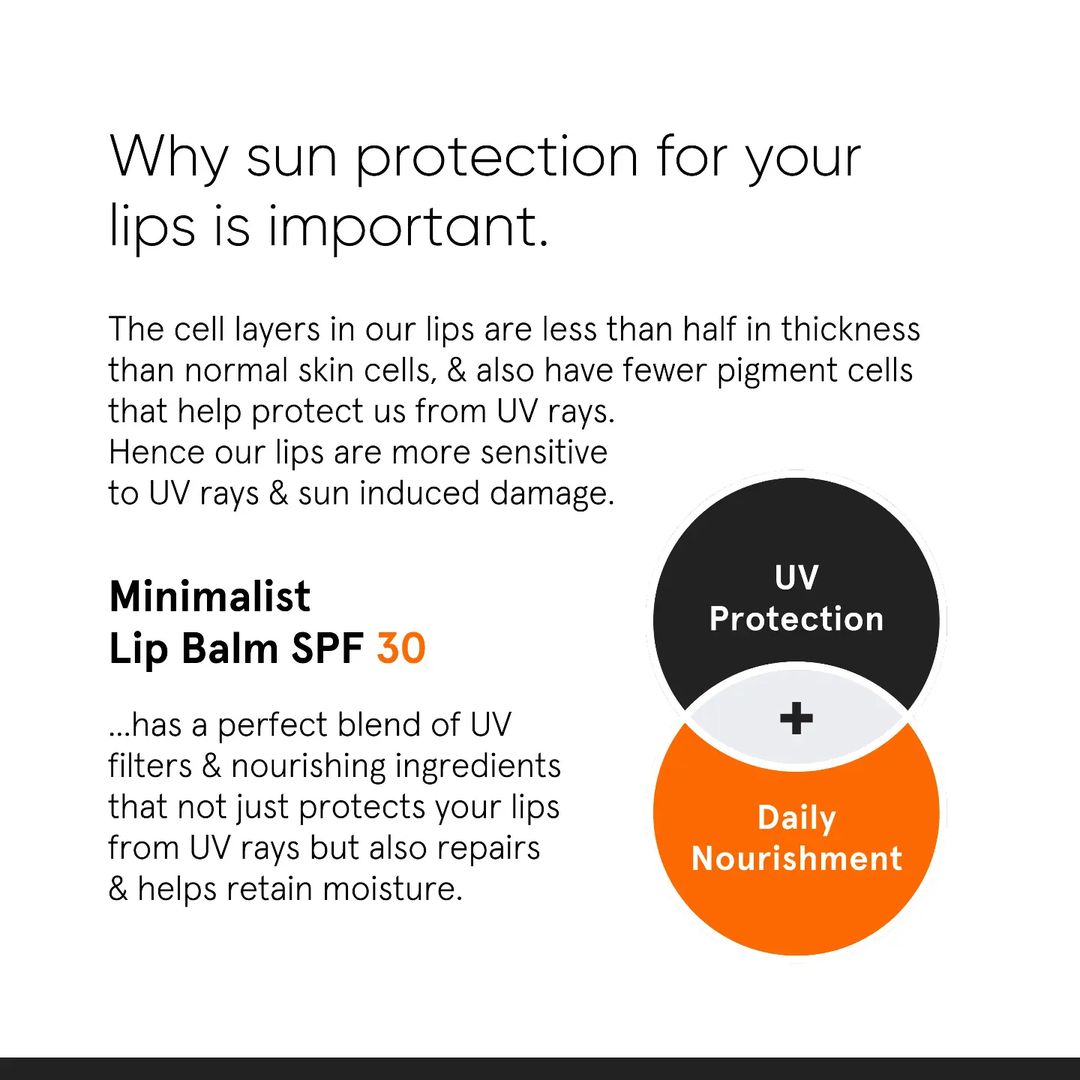 Why sun protection for your lips is important.

The cell layers in our lips are less than half in thickness than normal skin cells, & also have fewer pigment cells that help protect us from UV rays.
Hence our lips are more sensitive to UV rays & sun induced damage.

Minimalist
Lip Balm SPF 30

...has a perfect blend of UV filters & nourishing ingredients that not just protects your lips from UV rays but also repairs & helps retain moisture.

UV Protection

+

Daily Nourishment